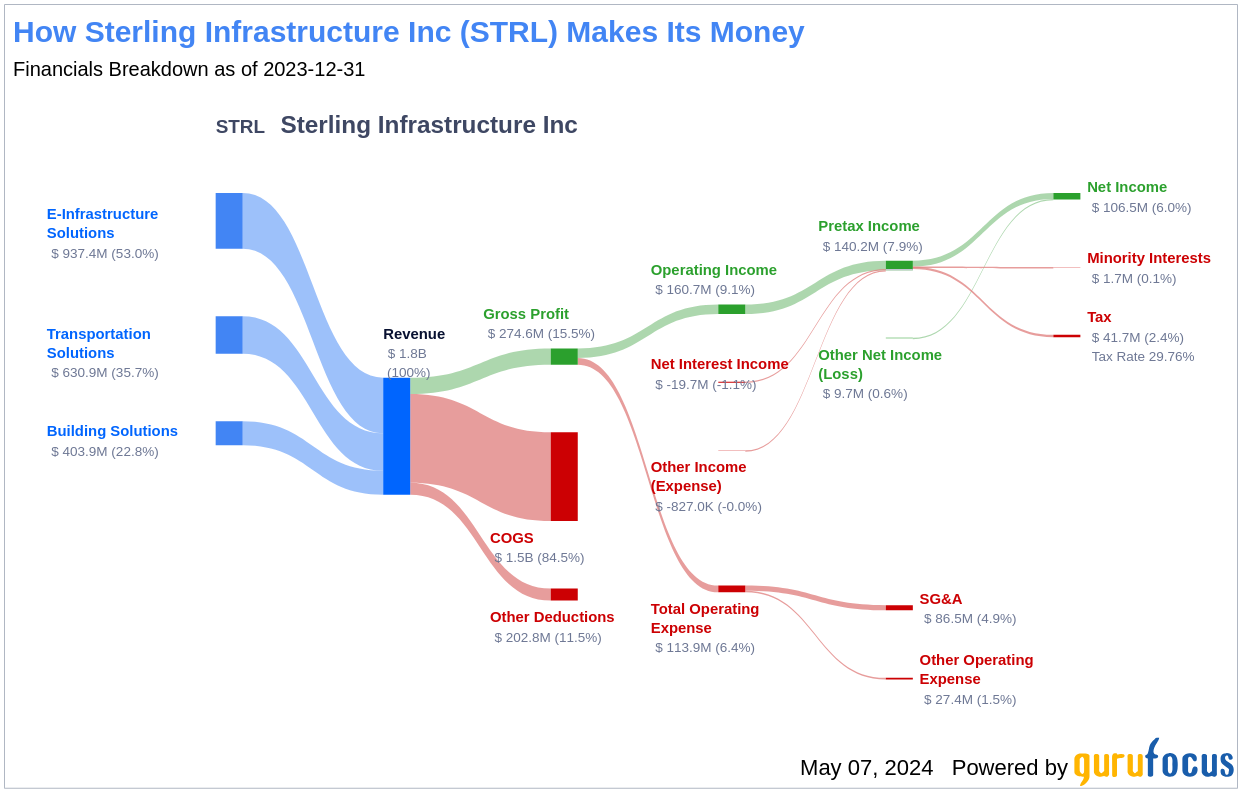 How Sterling Infrastructure Inc (STRL) Makes Its Money
Financials Breakdown as of 2023-12-31

STRL Sterling Infrastructure Inc

E-Infrastructure Solutions
$ 937.4M (53.0%)

Transportation Solutions
$ 630.9M (35.7%)

Building Solutions
$ 403.9M (22.8%)

Revenue
$ 1.8B
(100%)

Gross Profit
$ 274.6M (15.5%)

COGS
$ 1.5B (84.5%)

Other Deductions
$ 202.8M (11.5%)

Operating Income
$ 160.7M (9.1%)

Net Interest Income
$ -19.7M (-1.1%)

Other Income (Expense)
$ -827.0K (-0.0%)

Total Operating Expense
$ 113.9M (6.4%)

Pretax Income
$ 140.2M (7.9%)

Other Net Income (Loss)
$ 9.7M (0.6%)

SG&A
$ 86.5M (4.9%)

Other Operating Expense
$ 27.4M (1.5%)

Net Income
$ 106.5M (6.0%)

Minority Interests
$ 1.7M (0.1%)

Tax
$ 41.7M (2.4%)
Tax Rate 29.76%

May 07, 2024 Powered by gurufocus